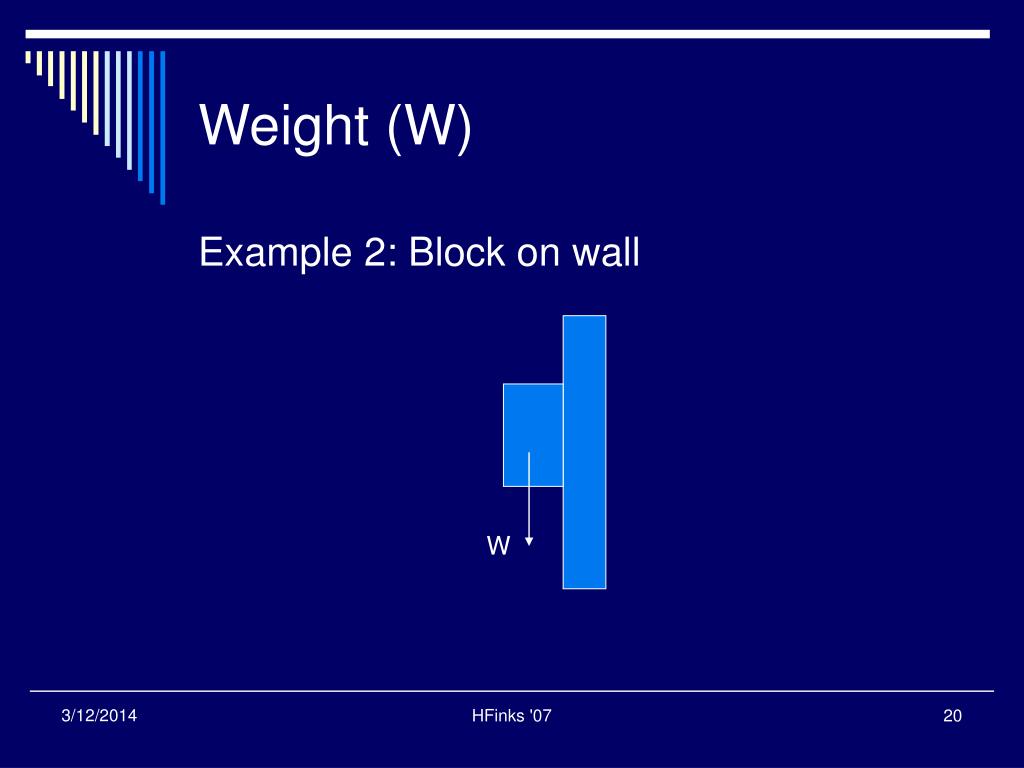 Weight (W)

Example 2: Block on wall

W

3/12/2014

HFinks '07

20